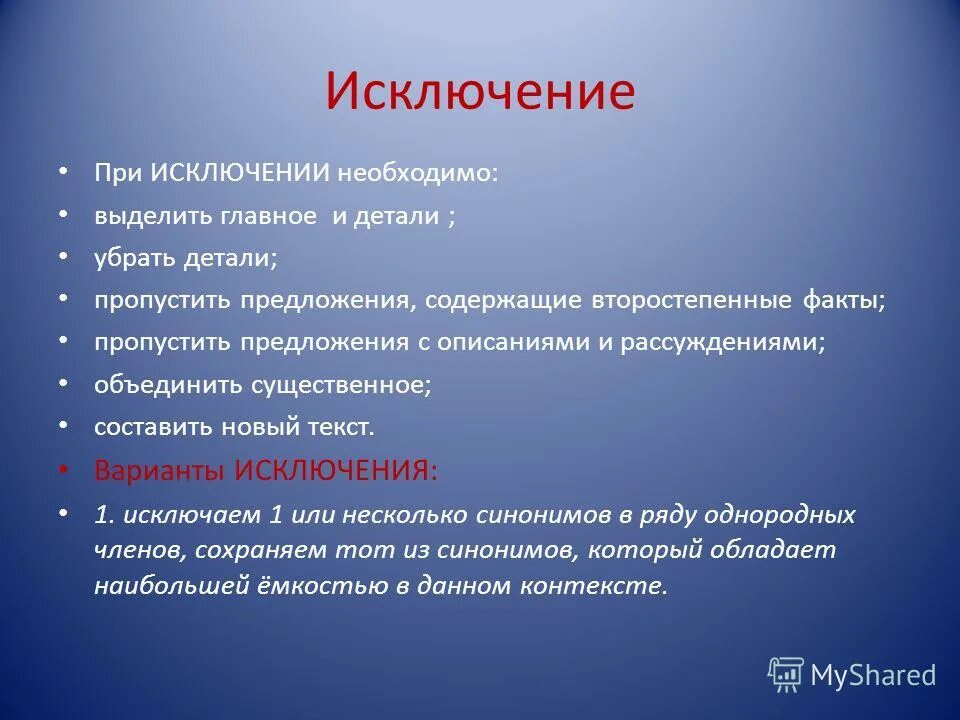 Исключение

• При ИСКЛЮЧЕНИИ необходимо:
• выделить главное и детали ;
• убрать детали;
• пропустить предложения, содержащие второстепенные факты;
• пропустить предложения с описаниями и рассуждениями;
• объединить существенное;
• составить новый текст.
• Варианты ИСКЛЮЧЕНИЯ:
• 1. исключаем 1 или несколько синонимов в ряду однородных членов, сохраняем тот из синонимов, который обладает наибольшей ёмкостью в данном контексте.

MyShared